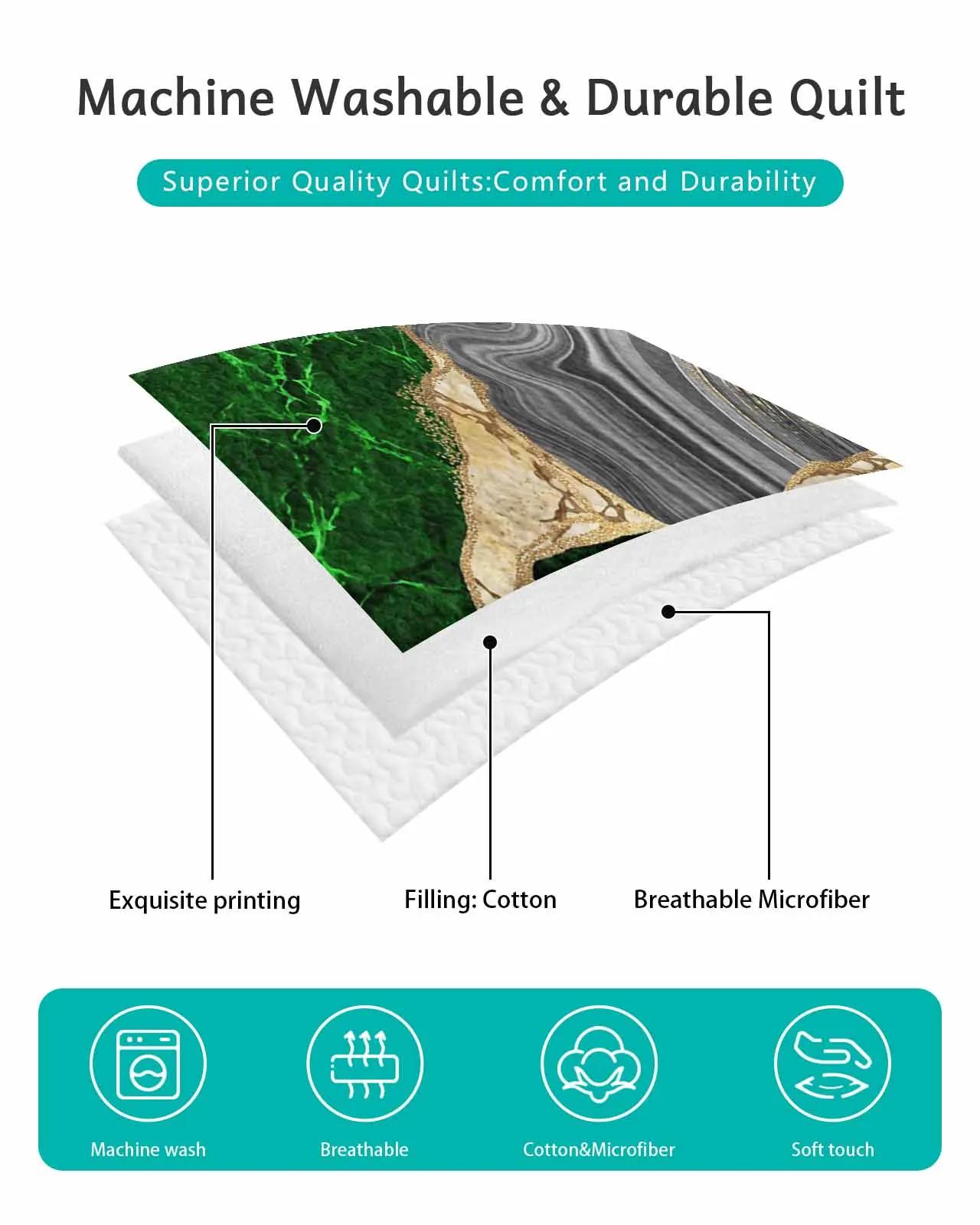 Machine Washable & Durable Quilt

Superior Quality Quilts:Comfort and Durability

Exquisite printing

Filling: Cotton

Breathable Microfiber

Machine wash

Breathable

Cotton&Microfiber

Soft touch